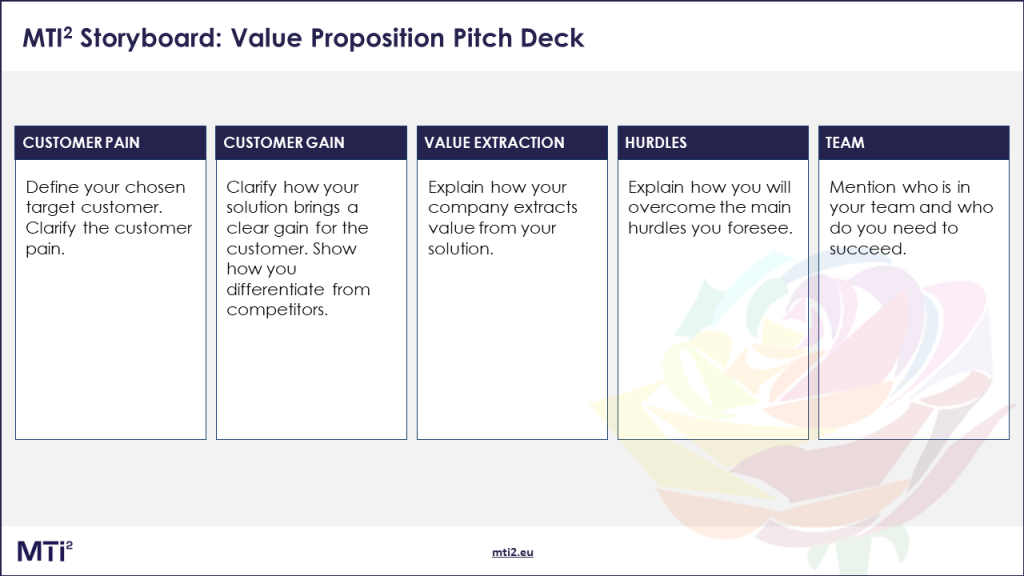 MTI$^2$ Storyboard: Value Proposition Pitch Deck

CUSTOMER PAIN

Define your chosen target customer. Clarify the customer pain.

CUSTOMER GAIN

Clarify how your solution brings a clear gain for the customer. Show how you differentiate from competitors.

VALUE EXTRACTION

Explain how your company extracts value from your solution.

HURDLES

Explain how you will overcome the main hurdles you foresee.

TEAM

Mention who is in your team and who do you need to succeed.

MTI$^2$

mti2.eu